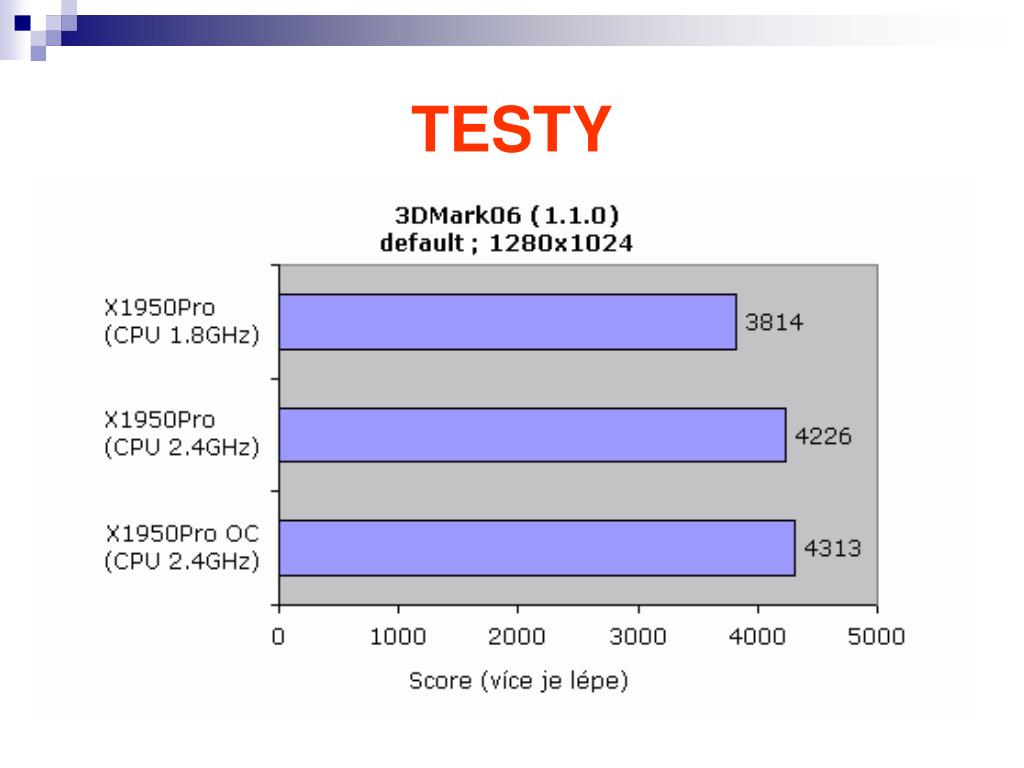 TESTY

3DMark06 (1.1.0)
default ; 1280x1024

X1950Pro (CPU 1.8GHz)
3814

X1950Pro (CPU 2.4GHz)
4226

X1950Pro OC (CPU 2.4GHz)
4313

0
1000
2000
3000
4000
5000

Score (více je lépe)